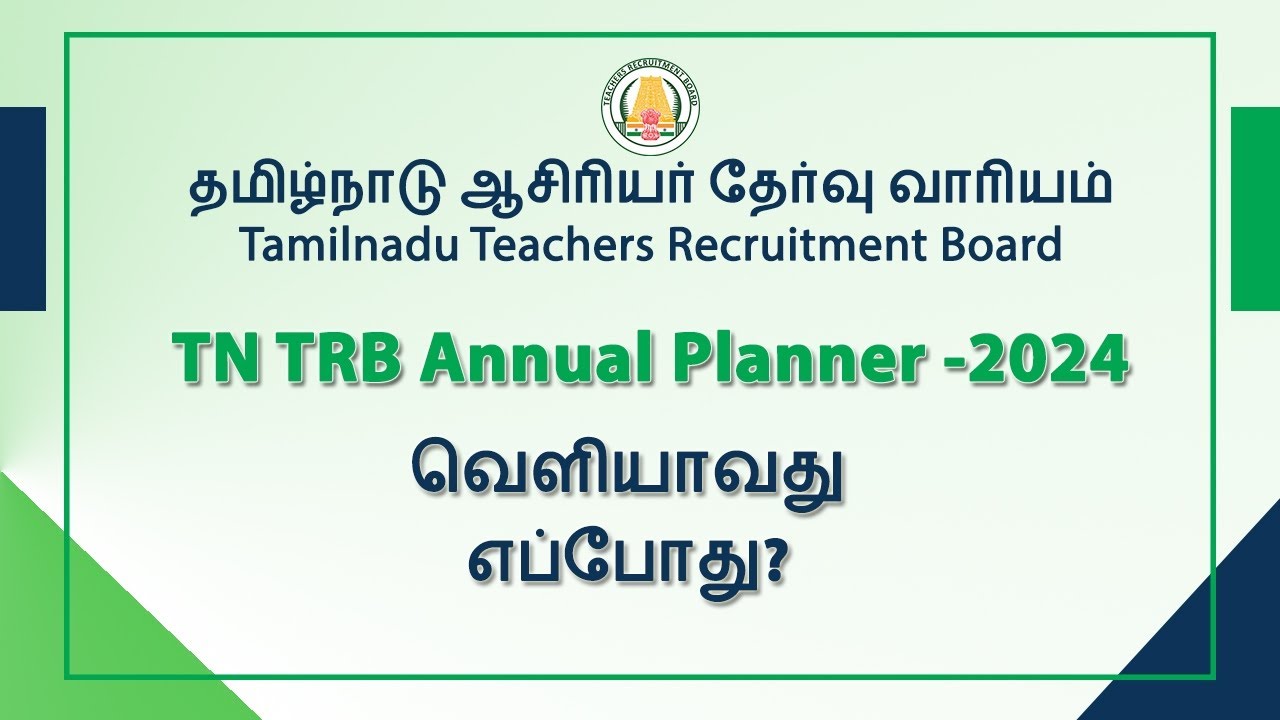 TEACHERS RECRUITMENT BOARD

தமிழ்நாடு ஆசிரியர் தேர்வு வாரியம்
Tamilnadu Teachers Recruitment Board

TN TRB Annual Planner -2024

வெளியாவது
எப்போது?